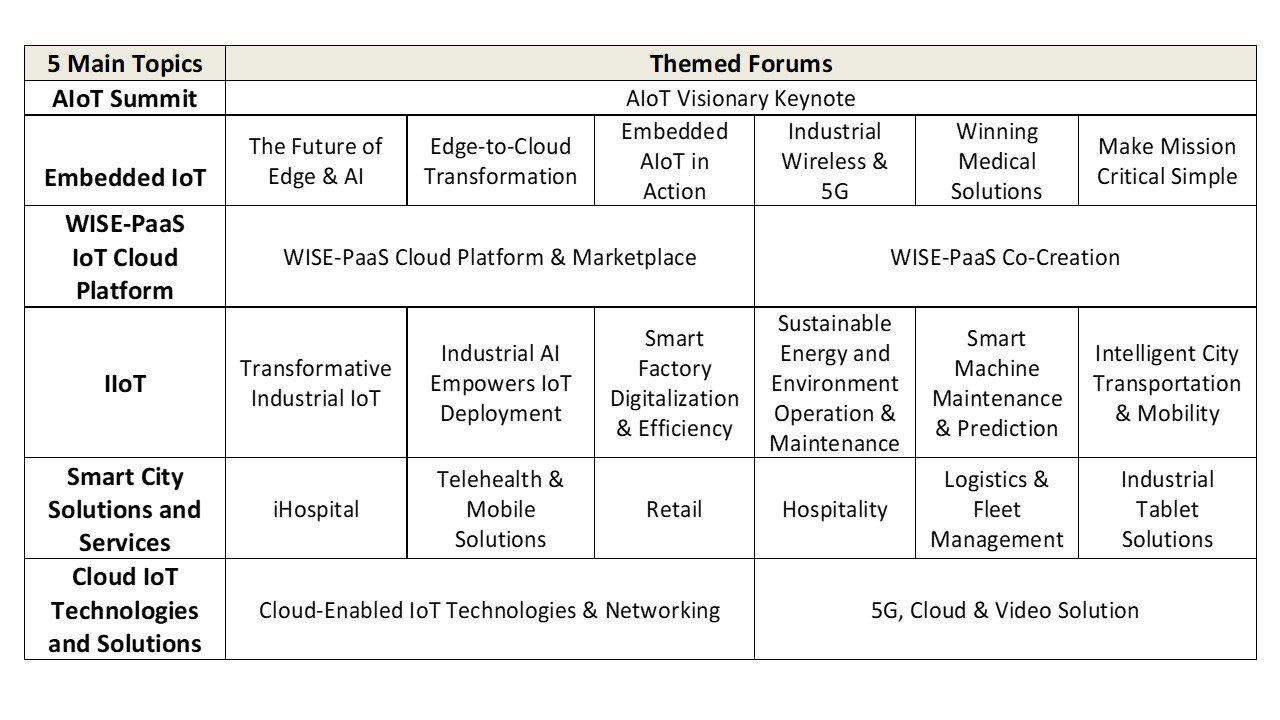 | 5 Main Topics | Themed Forums | | | | | |
|---|---|---|---|---|---|---|
| AIoT Summit | AIoT Visionary Keynote | | | | | |
| Embedded IoT | The Future of Edge & AI | Edge-to-Cloud Transformation | Embedded AIoT in Action | Industrial Wireless & 5G | Winning Medical Solutions | Make Mission Critical Simple |
| WISE-PaaS IoT Cloud Platform | WISE-PaaS Cloud Platform & Marketplace | | | WISE-PaaS Co-Creation | | |
| IIoT | Transformative Industrial IoT | Industrial AI Empowers IoT Deployment | Smart Factory Digitalization & Efficiency | Sustainable Energy and Environment Operation & Maintenance | Smart Machine Maintenance & Prediction | Intelligent City Transportation & Mobility |
| Smart City Solutions and Services | iHospital | Telehealth & Mobile Solutions | Retail | Hospitality | Logistics & Fleet Management | Industrial Tablet Solutions |
| Cloud IoT Technologies and Solutions | Cloud-Enabled IoT Technologies & Networking | | | 5G, Cloud & Video Solution | | |